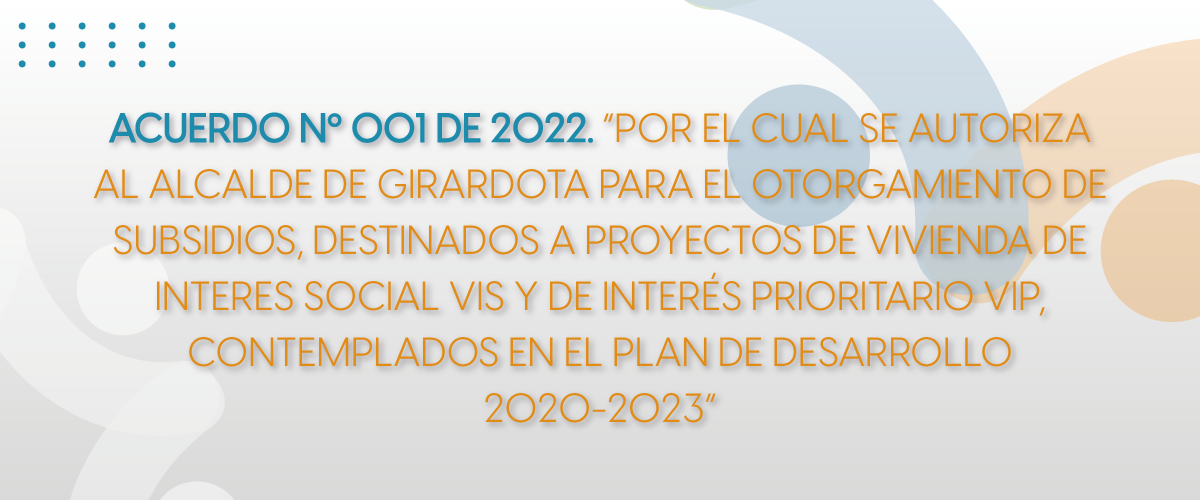 ACUERDO N° 001 DE 2022. "POR EL CUAL SE AUTORIZA AL ALCALDE DE GIRARDOTA PARA EL OTORGAMIENTO DE SUBSIDIOS, DESTINADOS A PROYECTOS DE VIVIENDA DE INTERES SOCIAL VIS Y DE INTERÉS PRIORITARIO VIP, CONTEMPLADOS EN EL PLAN DE DESARROLLO 2020-2023"